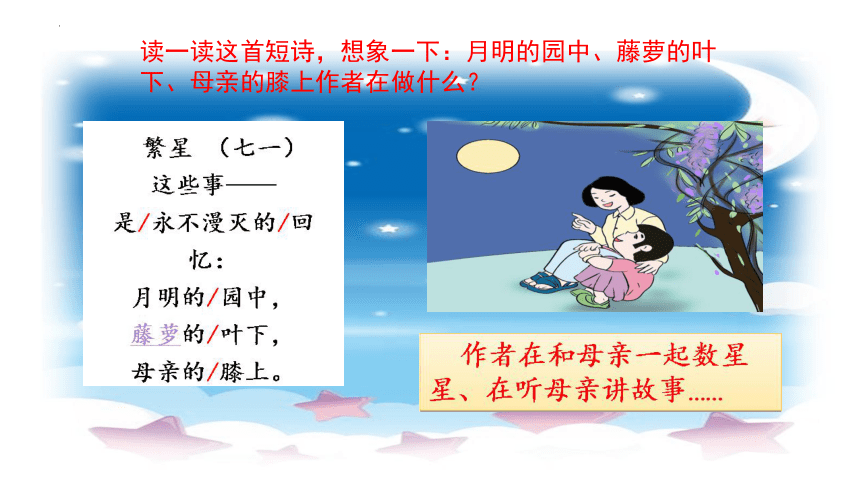 读一读这首短诗，想象一下：月明的园中、藤萝的叶下、母亲的膝上作者在做什么？

繁星　（七一）
这些事——
是/永不漫灭的/回忆：
月明的/园中，
藤萝的/叶下，
母亲的/膝上。

作者在和母亲一起数星星、在听母亲讲故事……